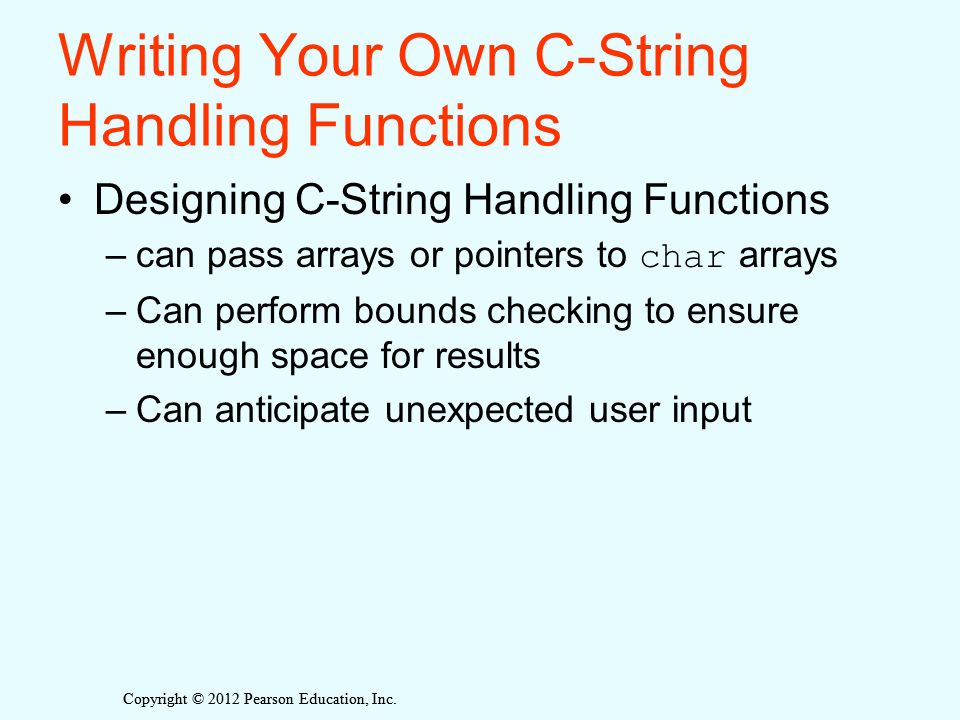 Writing Your Own C-String Handling Functions

• Designing C-String Handling Functions
– can pass arrays or pointers to char arrays
– Can perform bounds checking to ensure enough space for results
– Can anticipate unexpected user input

Copyright © 2012 Pearson Education, Inc.